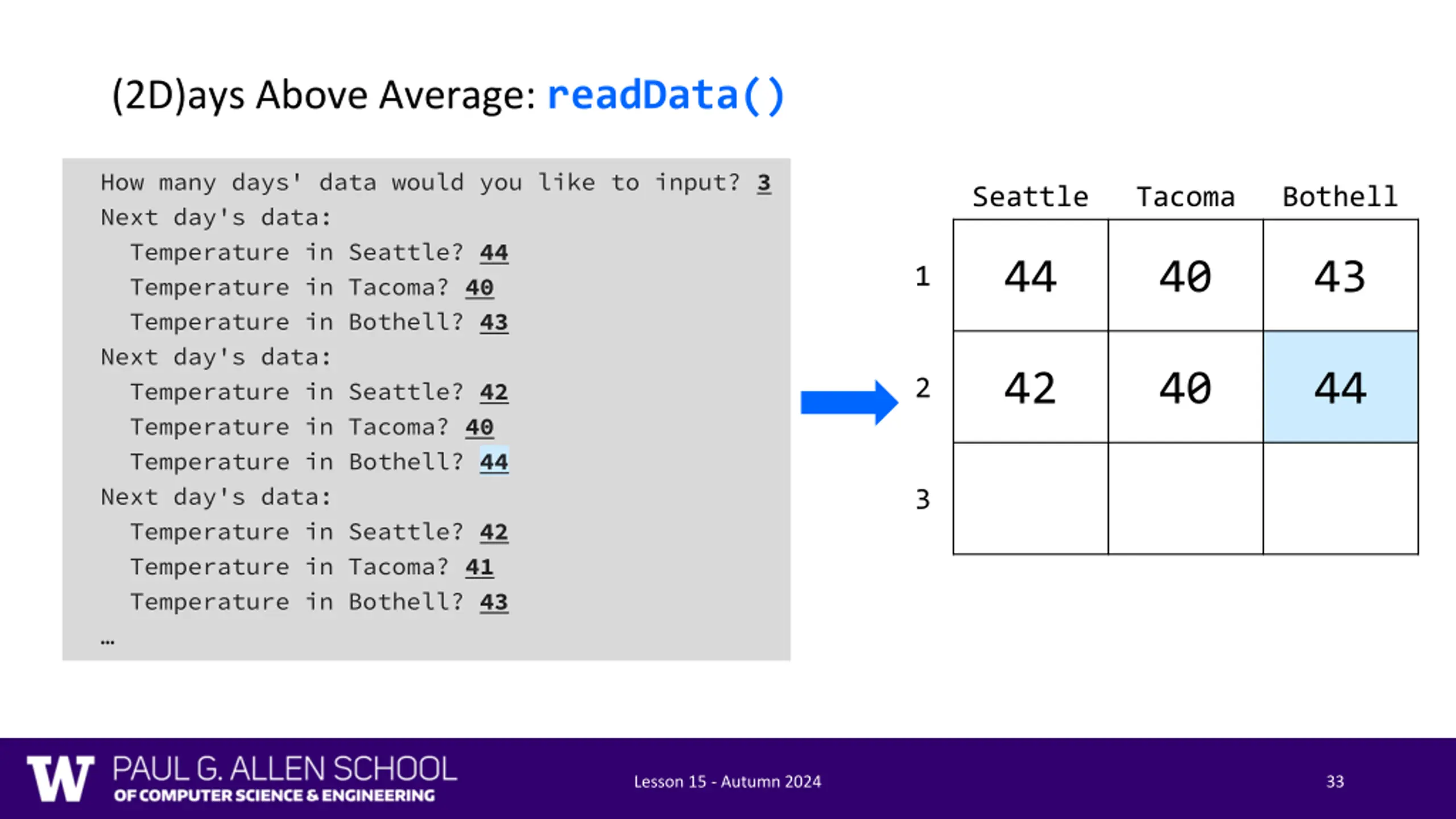 (2D)ays Above Average: readData()

How many days' data would you like to input? 3
Next day's data:
Temperature in Seattle? 44
Temperature in Tacoma? 40
Temperature in Bothell? 43
Next day's data:
Temperature in Seattle? 42
Temperature in Tacoma? 40
Temperature in Bothell? 44
Next day's data:
Temperature in Seattle? 42
Temperature in Tacoma? 41
Temperature in Bothell? 43
…

| | Seattle | Tacoma | Bothell |
|---|---|---|---|
| 1 | 44 | 40 | 43 |
| 2 | 42 | 40 | 44 |
| 3 | | | |

W PAUL G. ALLEN SCHOOL OF COMPUTER SCIENCE & ENGINEERING

Lesson 15 - Autumn 2024

33